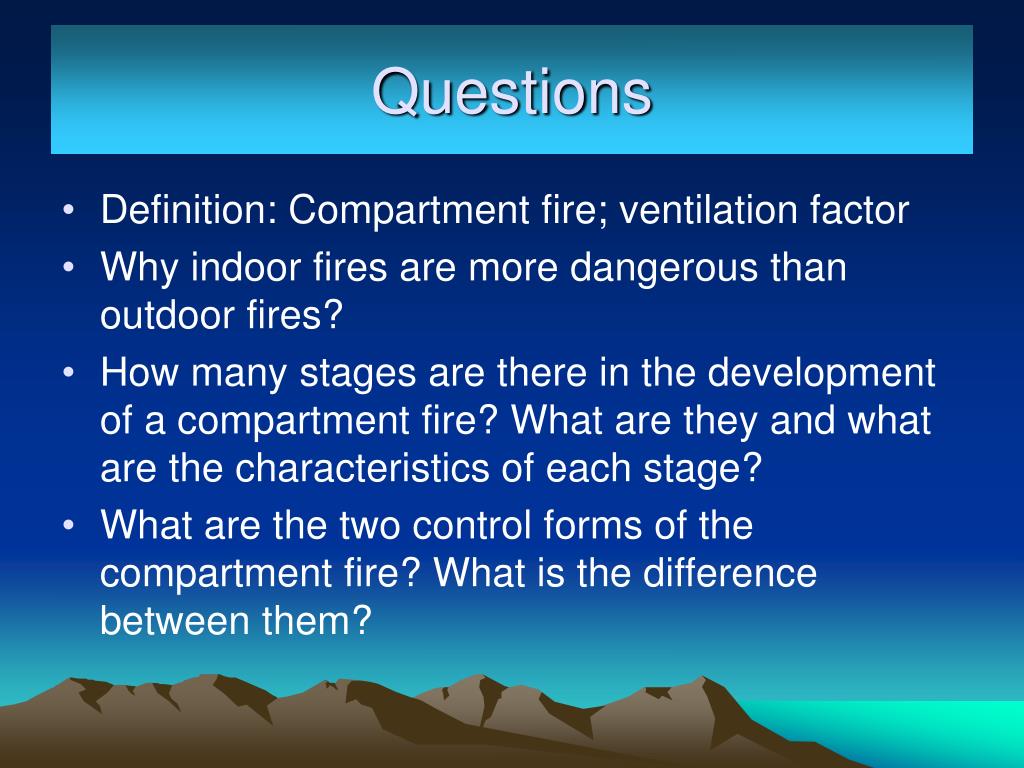 Questions

• Definition: Compartment fire; ventilation factor
• Why indoor fires are more dangerous than outdoor fires?
• How many stages are there in the development of a compartment fire? What are they and what are the characteristics of each stage?
• What are the two control forms of the compartment fire? What is the difference between them?